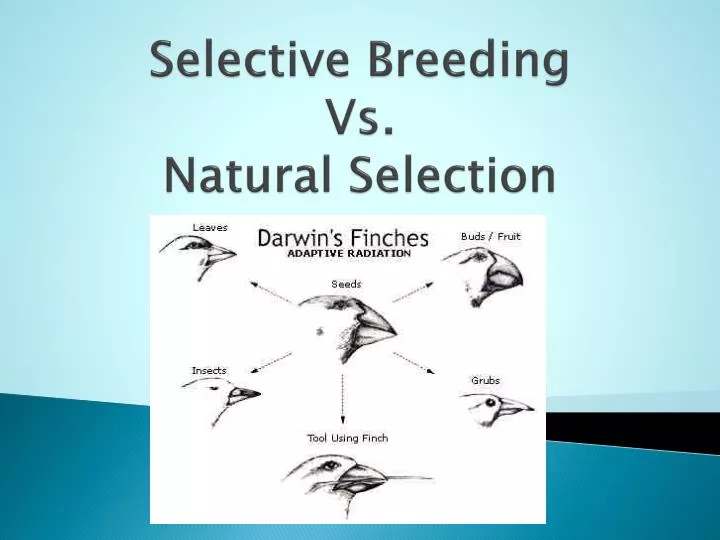 Selective Breeding
Vs.
Natural Selection

Darwin's Finches
ADAPTIVE RADIATION

Leaves

Buds / Fruit

Seeds

Insects

Grubs

Tool Using Finch